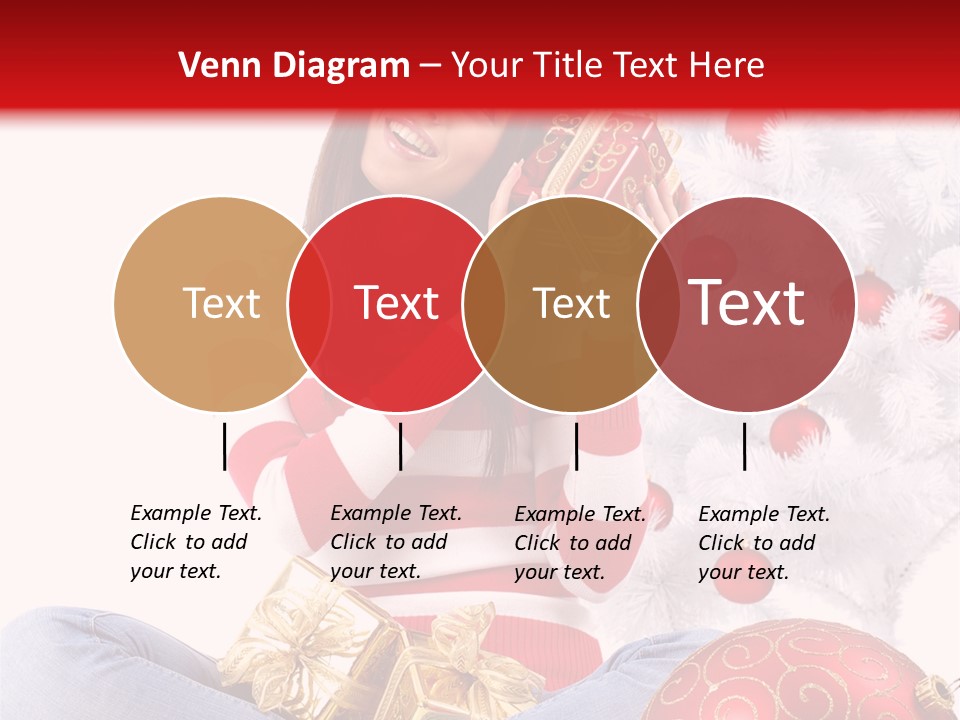 Venn Diagram – Your Title Text Here

Text

Text

Text

Text

Example Text. Click to add your text.

Example Text. Click to add your text.

Example Text. Click to add your text.

Example Text. Click to add your text.